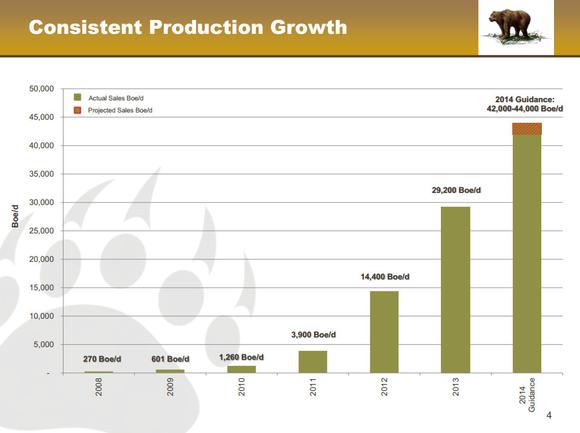 Consistent Production Growth

Actual Sales Boe/d
Projected Sales Boe/d

2014 Guidance:
42,000-44,000 Boe/d

Boe/d

50,000
45,000
40,000
35,000
30,000
25,000
20,000
15,000
10,000
5,000
-

270 Boe/d
601 Boe/d
1,260 Boe/d
3,900 Boe/d
14,400 Boe/d
29,200 Boe/d

2008
2009
2010
2011
2012
2013
2014 Guidance

4